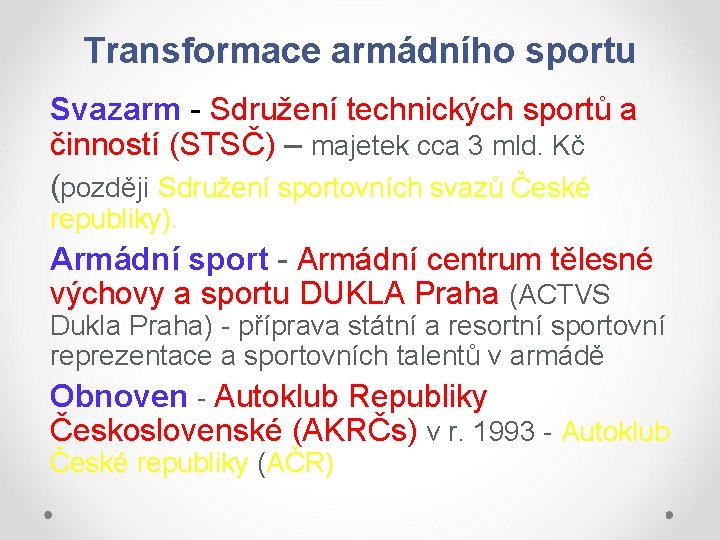 Transformace armádního sportu

Svazarm - Sdružení technických sportů a činností (STSČ) – majetek cca 3 mld. Kč (později Sdružení sportovních svazů České republiky).

Armádní sport - Armádní centrum tělesné výchovy a sportu DUKLA Praha (ACTVS Dukla Praha) - příprava státní a resortní sportovní reprezentace a sportovních talentů v armádě

Obnoven - Autoklub Republiky Československé (AKRČs) v r. 1993 - Autoklub České republiky (AČR)